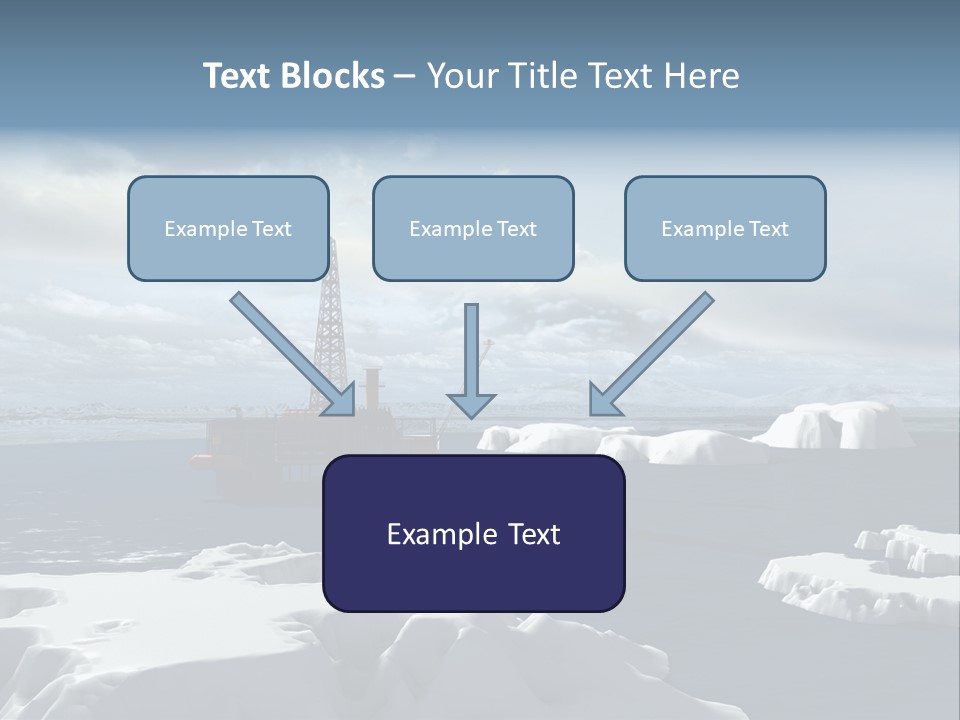 Text Blocks – Your Title Text Here

Example Text

Example Text

Example Text

Example Text